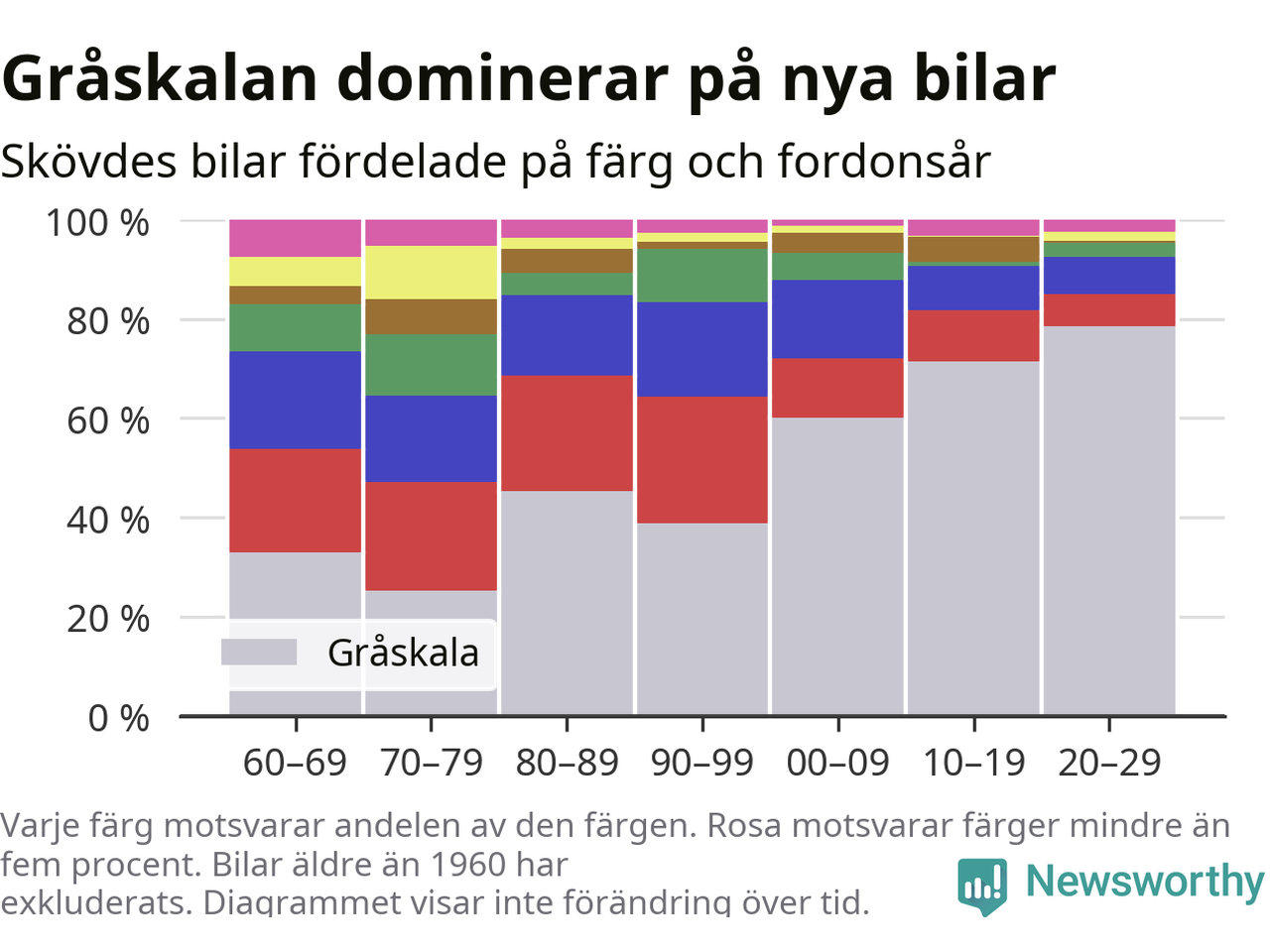 Gråskalan dominerar på nya bilar

Skövdes bilar fördelade på färg och fordonsår

100 %
80 %
60 %
40 %
20 %
0 %

Gråskala

60–69
70–79
80–89
90–99
00–09
10–19
20–29

Varje färg motsvarar andelen av den färgen. Rosa motsvarar färger mindre än fem procent. Bilar äldre än 1960 har exkluderats. Diagrammet visar inte förändring över tid.

Newsworthy